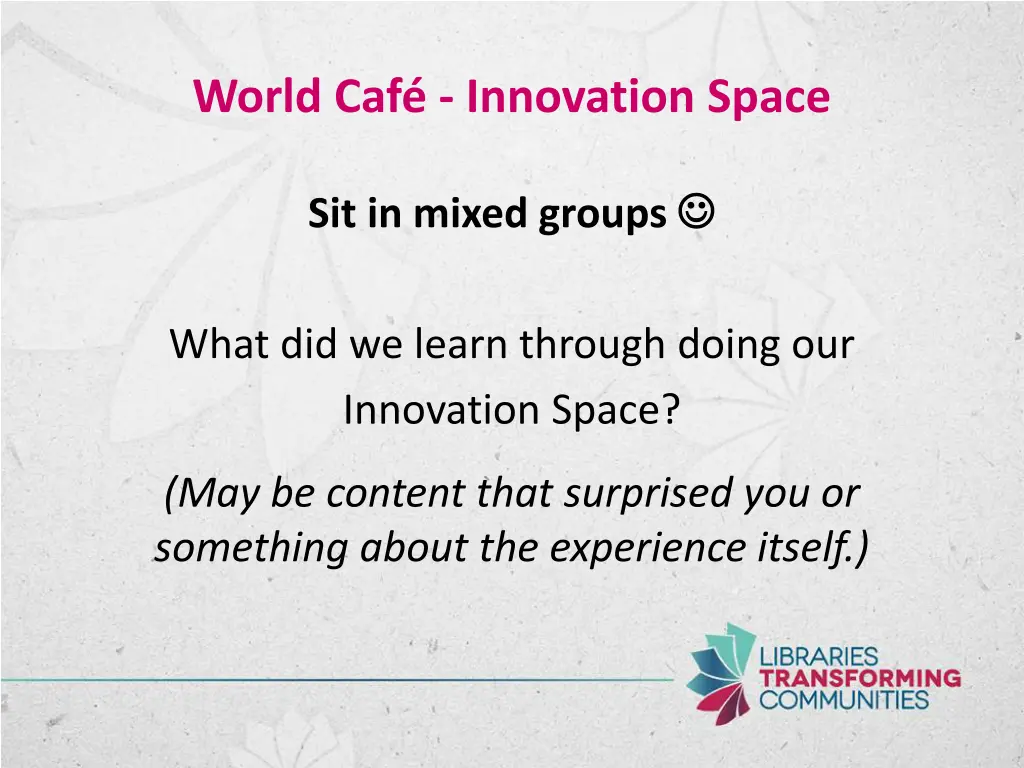 World Café - Innovation Space

Sit in mixed groups ☺

What did we learn through doing our Innovation Space?

(May be content that surprised you or something about the experience itself.)

LIBRARIES
TRANSFORMING
COMMUNITIES